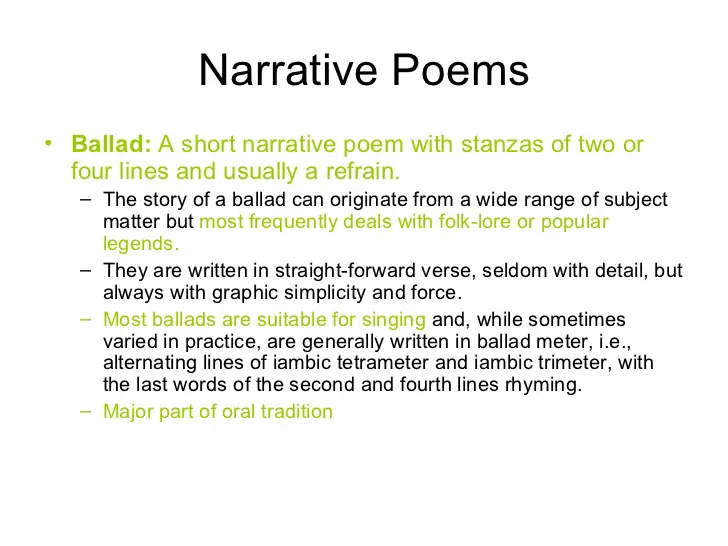 Narrative Poems

• Ballad: A short narrative poem with stanzas of two or four lines and usually a refrain.
– The story of a ballad can originate from a wide range of subject matter but most frequently deals with folk-lore or popular legends.
– They are written in straight-forward verse, seldom with detail, but always with graphic simplicity and force.
– Most ballads are suitable for singing and, while sometimes varied in practice, are generally written in ballad meter, i.e., alternating lines of iambic tetrameter and iambic trimeter, with the last words of the second and fourth lines rhyming.
– Major part of oral tradition